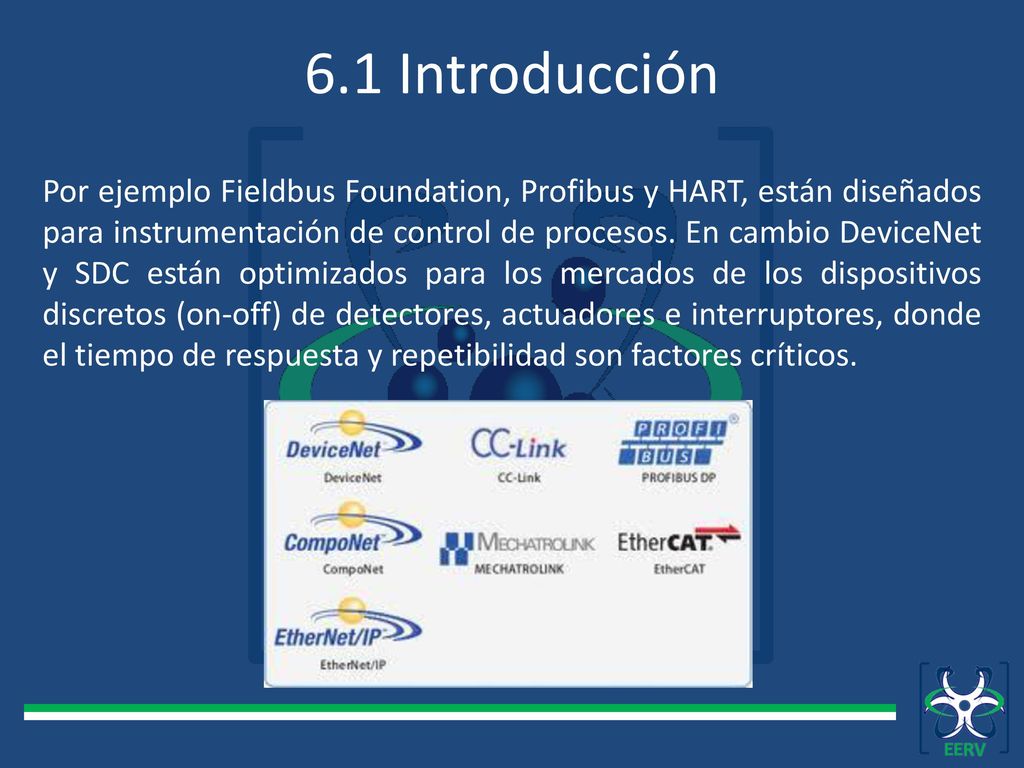 6.1 Introducción

Por ejemplo Fieldbus Foundation, Profibus y HART, están diseñados para instrumentación de control de procesos. En cambio DeviceNet y SDC están optimizados para los mercados de los dispositivos discretos (on-off) de detectores, actuadores e interruptores, donde el tiempo de respuesta y repetibilidad son factores críticos.

DeviceNet
DeviceNet
CC-Link
CC-Link
PROFI BUS
PROFIBUS DP
CompoNet
CompoNet
MECHATROLINK
MECHATROLINK
EtherCAT
EtherCAT
EtherNet/IP
EtherNet/IP

EERV